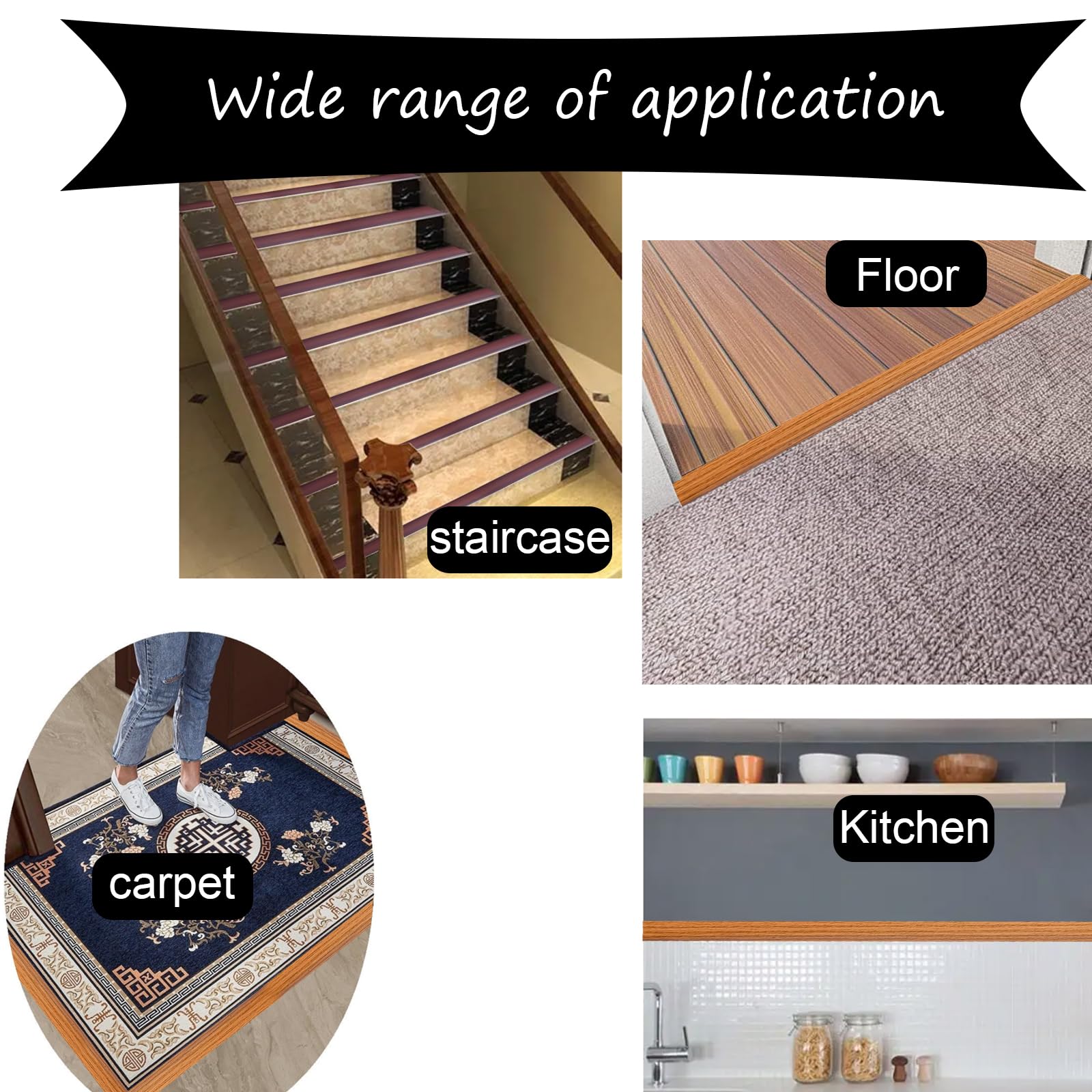 Wide range of application

staircase

Floor

carpet

Kitchen